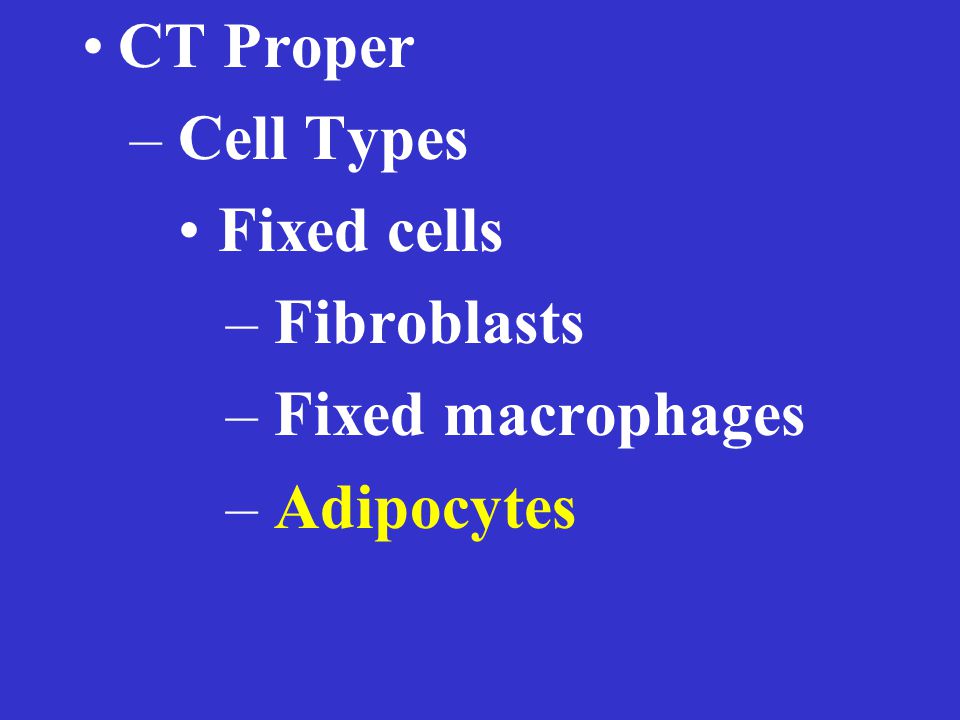 • CT Proper

– Cell Types

• Fixed cells

– Fibroblasts

– Fixed macrophages

– Adipocytes